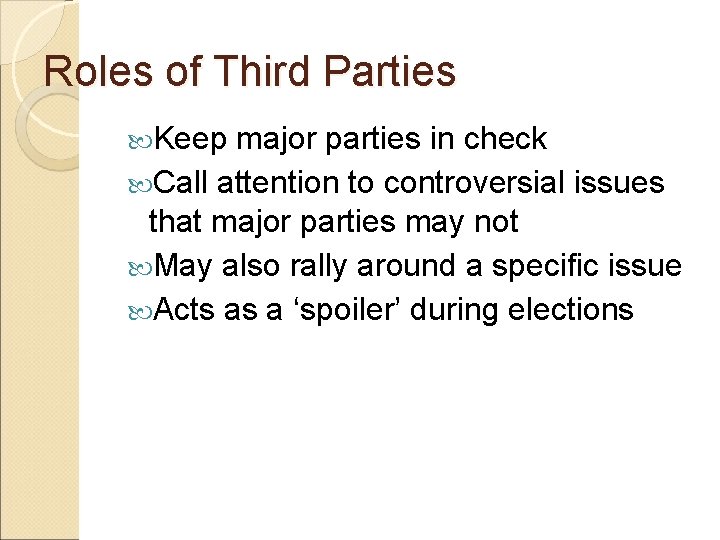 Roles of Third Parties

Keep major parties in check

Call attention to controversial issues that major parties may not

May also rally around a specific issue

Acts as a ‘spoiler’ during elections